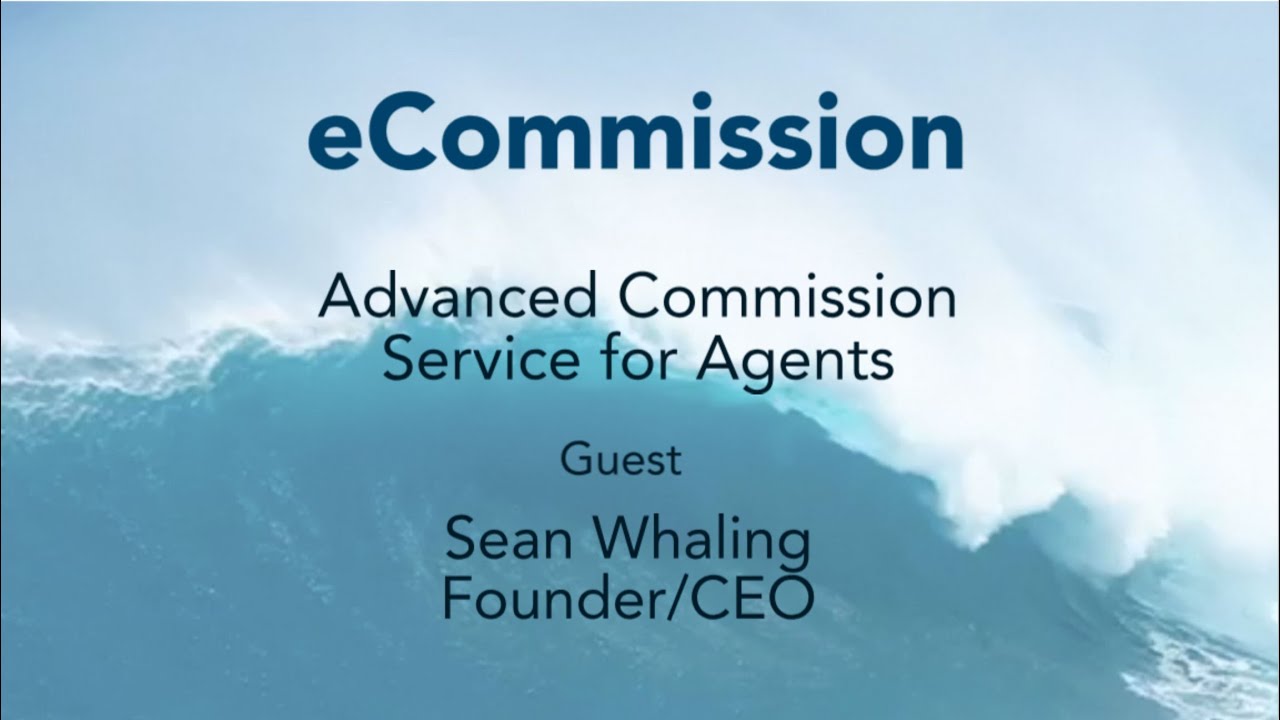 eCommission

Advanced Commission Service for Agents

Guest

Sean Whaling
Founder/CEO